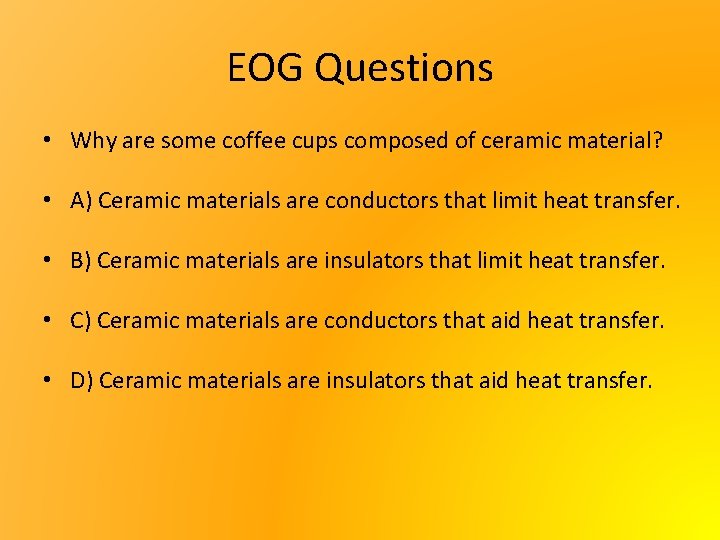 EOG Questions

• Why are some coffee cups composed of ceramic material?

• A) Ceramic materials are conductors that limit heat transfer.

• B) Ceramic materials are insulators that limit heat transfer.

• C) Ceramic materials are conductors that aid heat transfer.

• D) Ceramic materials are insulators that aid heat transfer.